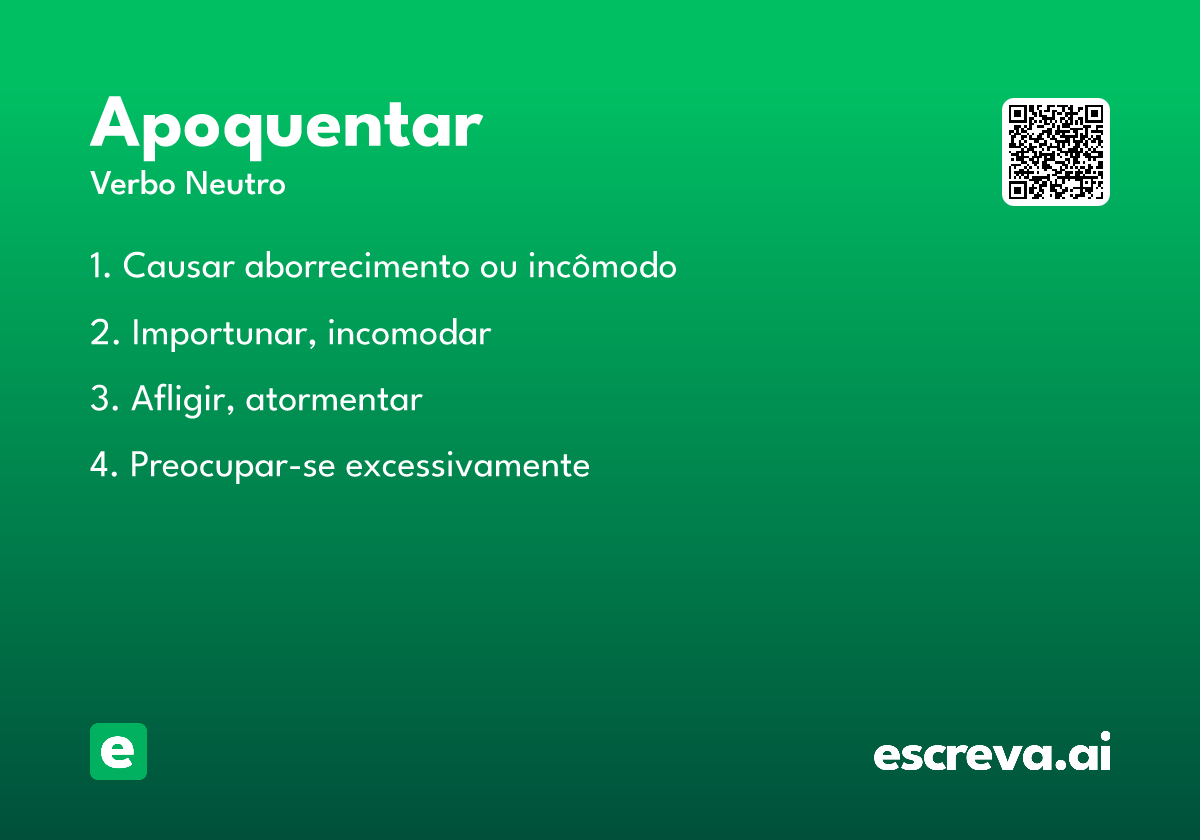 Apoquentar
Verbo Neutro

1. Causar aborrecimento ou incômodo

2. Importunar, incomodar

3. Afligir, atormentar

4. Preocupar-se excessivamente

e

escreva.ai